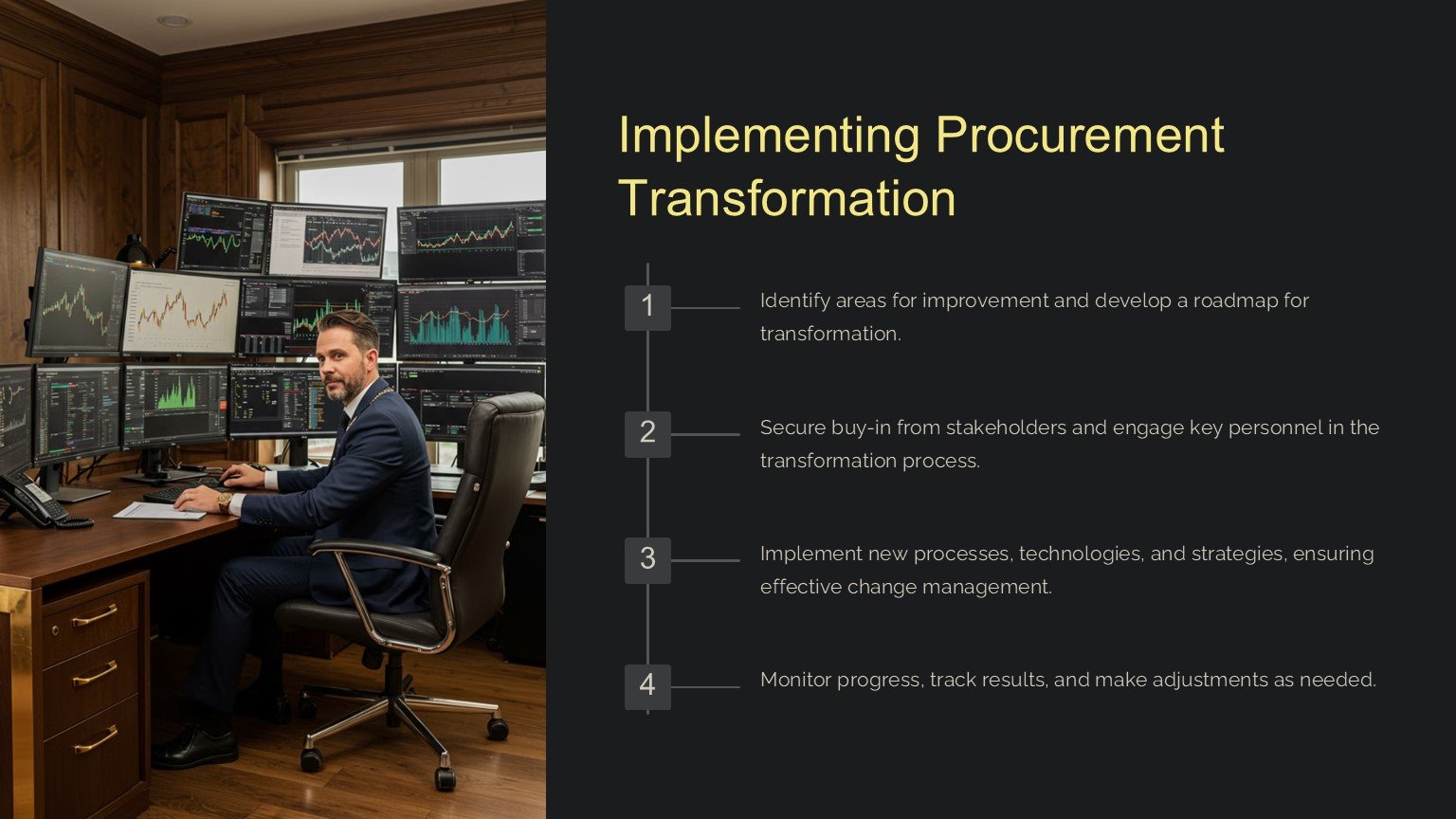 Implementing Procurement Transformation

1

Identify areas for improvement and develop a roadmap for transformation.

2

Secure buy-in from stakeholders and engage key personnel in the transformation process.

3

Implement new processes, technologies, and strategies, ensuring effective change management.

4

Monitor progress, track results, and make adjustments as needed.